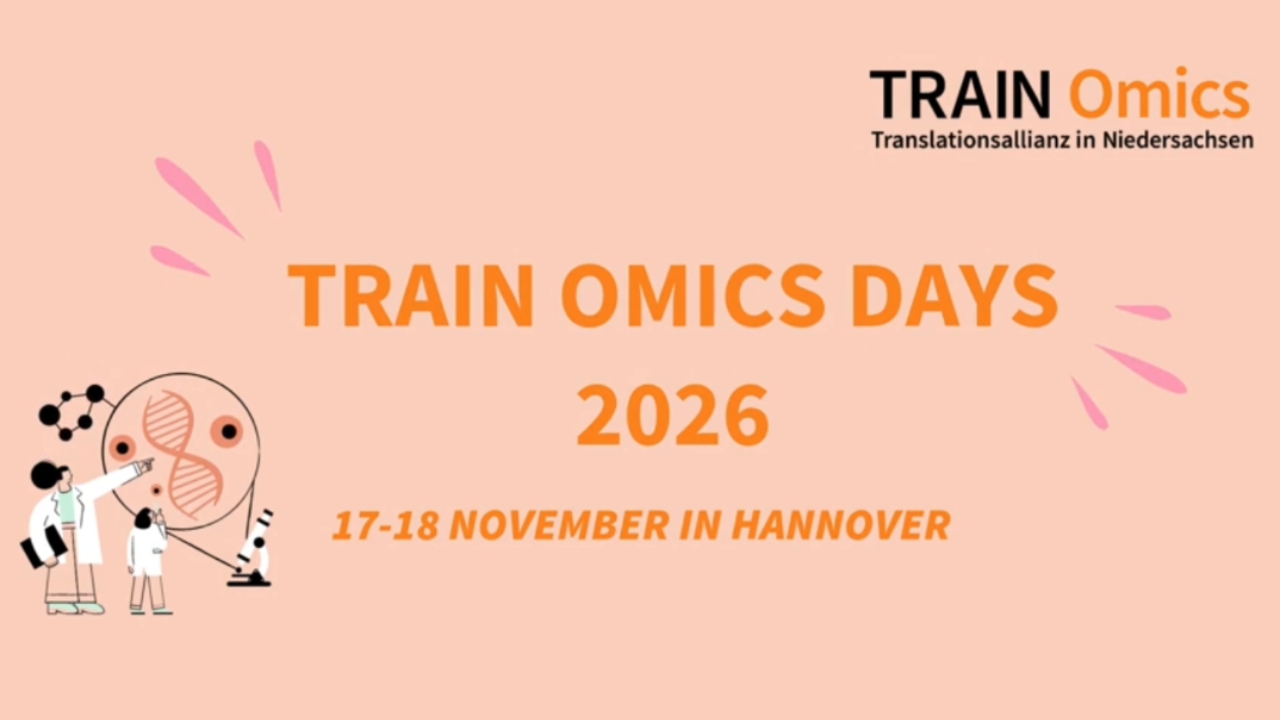 TRAIN Omics
Translationsallianz in Niedersachsen

TRAIN OMICS DAYS 2026

17-18 NOVEMBER IN HANNOVER